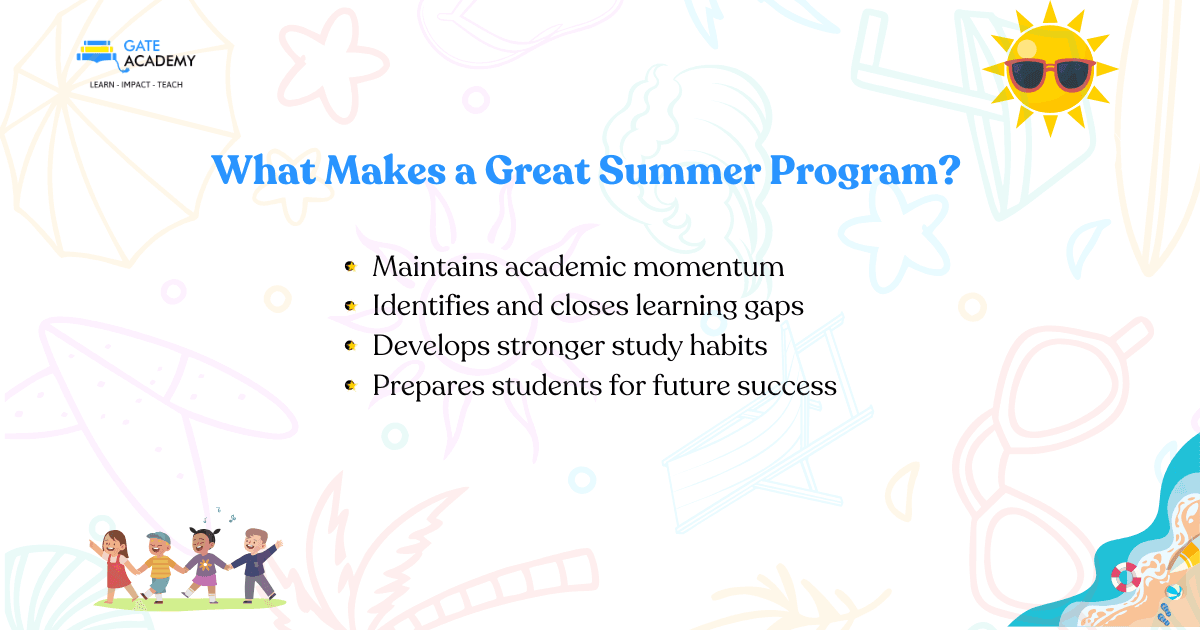 GATE ACADEMY
LEARN - IMPACT - TEACH

What Makes a Great Summer Program?

- Maintains academic momentum
- Identifies and closes learning gaps
- Develops stronger study habits
- Prepares students for future success